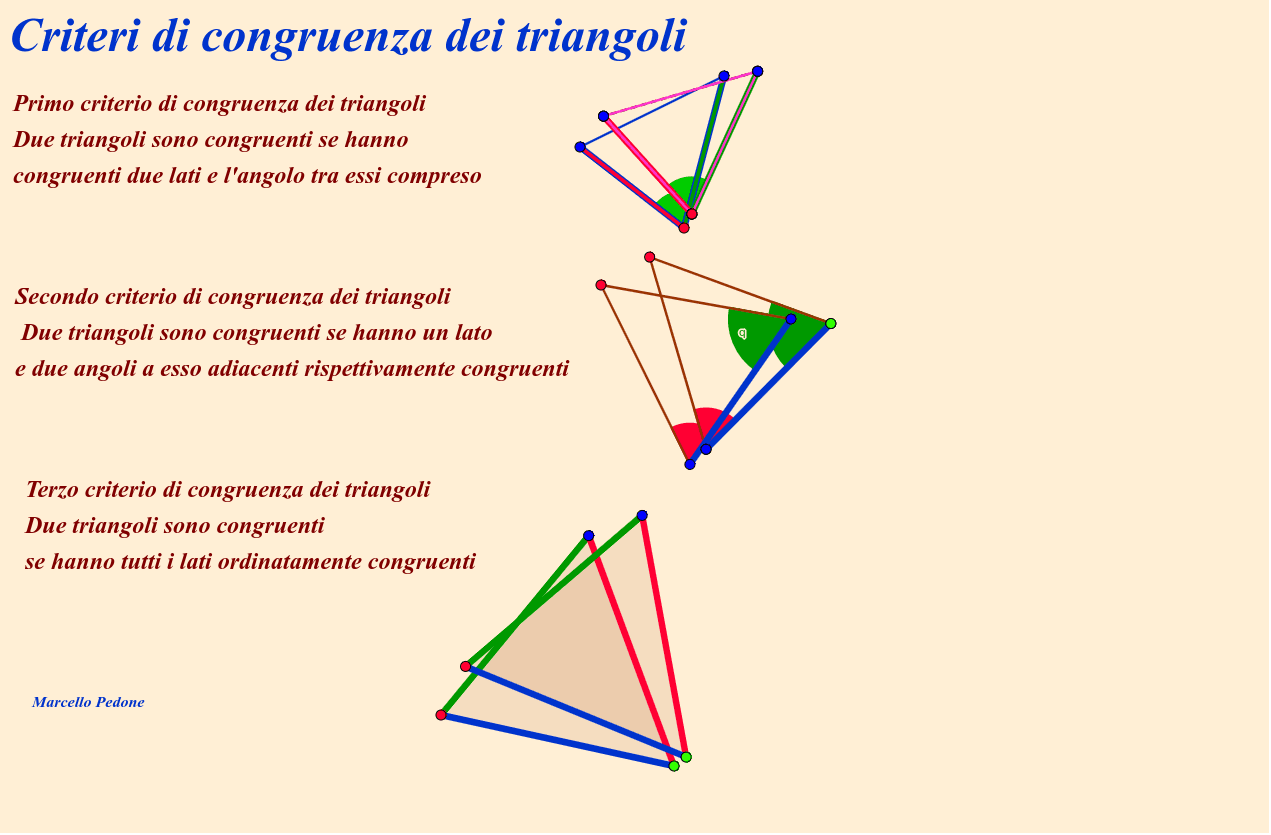 Criteri di congruenza dei triangoli

Primo criterio di congruenza dei triangoli
Due triangoli sono congruenti se hanno congruenti due lati e l'angolo tra essi compreso

Secondo criterio di congruenza dei triangoli
Due triangoli sono congruenti se hanno un lato e due angoli a esso adiacenti rispettivamente congruenti

Terzo criterio di congruenza dei triangoli
Due triangoli sono congruenti se hanno tutti i lati ordinatamente congruenti

Marcello Pedone